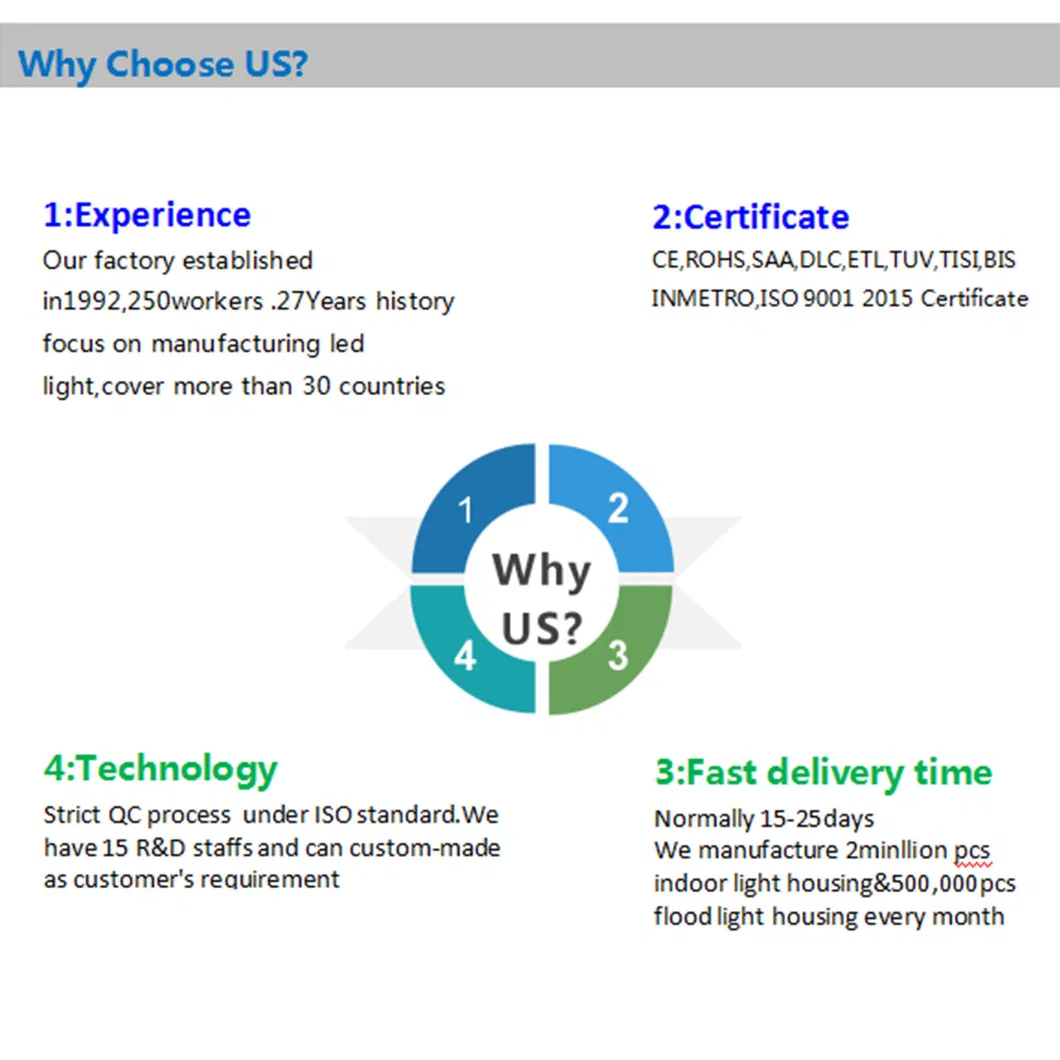 Why Choose US?

1:Experience
Our factory established in1992,250workers .27Years history focus on manufacturing led light,cover more than 30 countries

2:Certificate
CE,ROHS,SAA,DLC,ETL,TUV,TISI,BIS INMETRO,ISO 9001 2015 Certificate

1
2
Why US?
4
3

4:Technology
Strict QC process under ISO standard.We have 15 R&D staffs and can custom-made as customer's requirement

3:Fast delivery time
Normally 15-25days
We manufacture 2minllion pcs indoor light housing&500,000pcs flood light housing every month